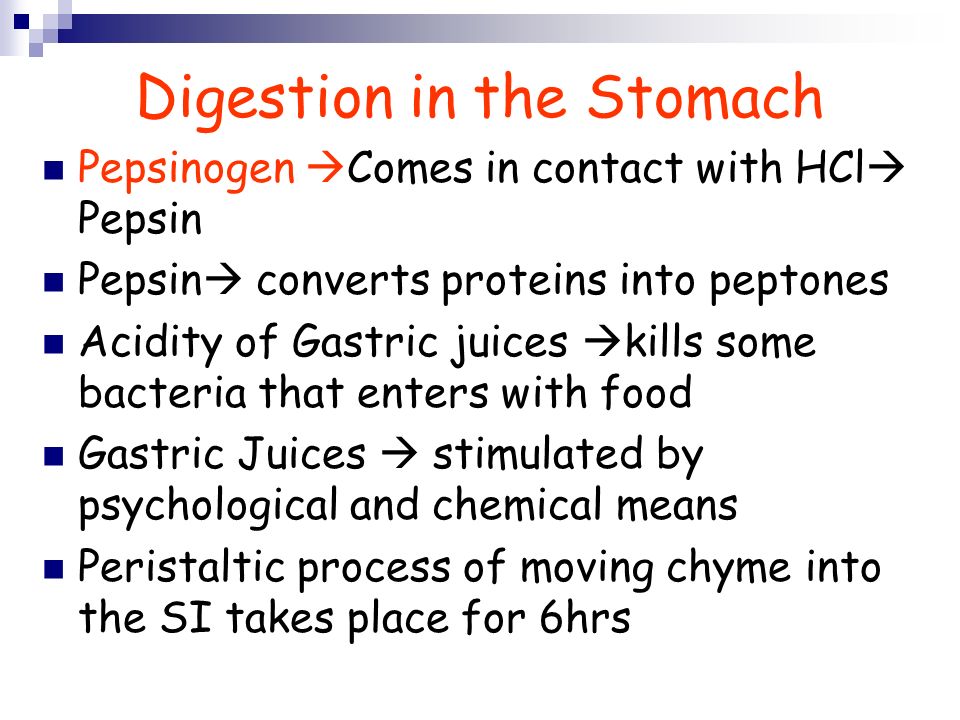 Digestion in the Stomach

- Pepsinogen →Comes in contact with HCl→ Pepsin
- Pepsin→ converts proteins into peptones
- Acidity of Gastric juices →kills some bacteria that enters with food
- Gastric Juices → stimulated by psychological and chemical means
- Peristaltic process of moving chyme into the SI takes place for 6hrs